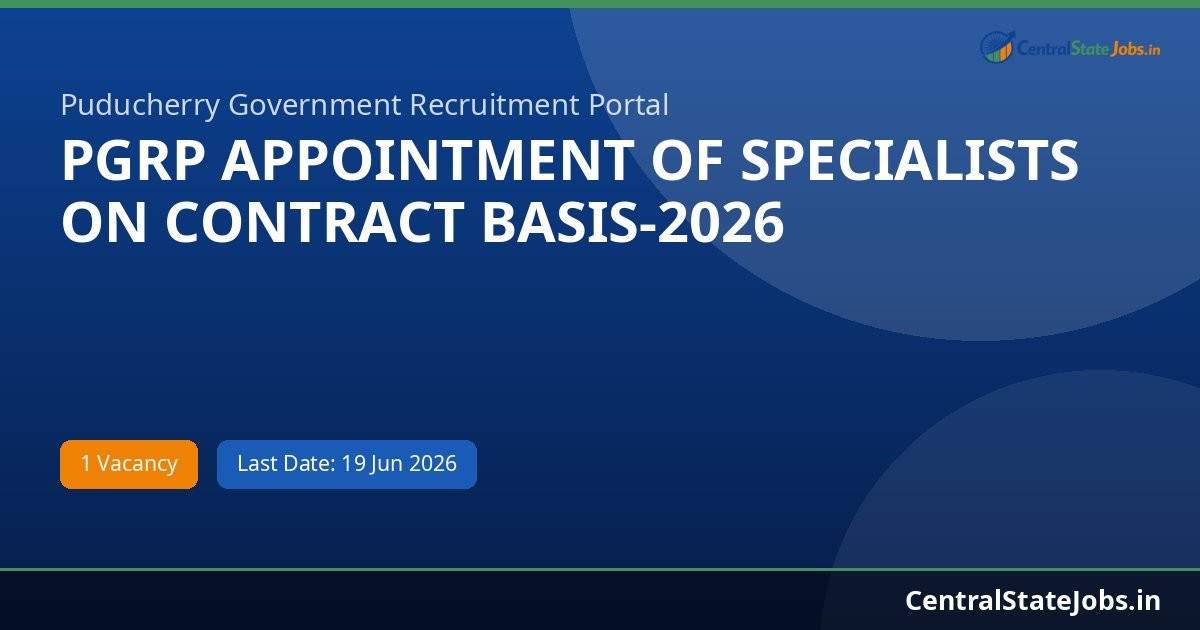 CentralStateJobs.in

Puducherry Government Recruitment Portal

PGRP APPOINTMENT OF SPECIALISTS ON CONTRACT BASIS-2026

1 Vacancy

Last Date: 19 Jun 2026

CentralStateJobs.in